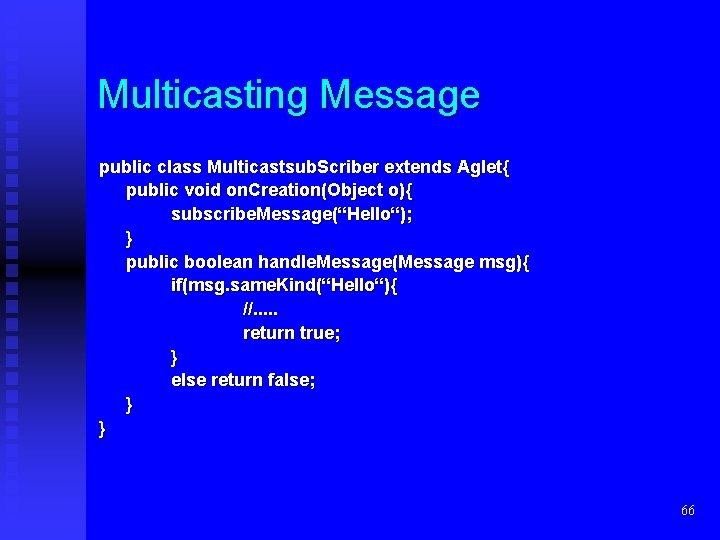 Multicasting Message

public class MulticastsubScriber extends Aglet{
public void onCreation(Object o){
subscribeMessage(“Hello“);
}
public boolean handleMessage(Message msg){
if(msg.sameKind(“Hello“){
//.....
return true;
}
else return false;
}
}

66